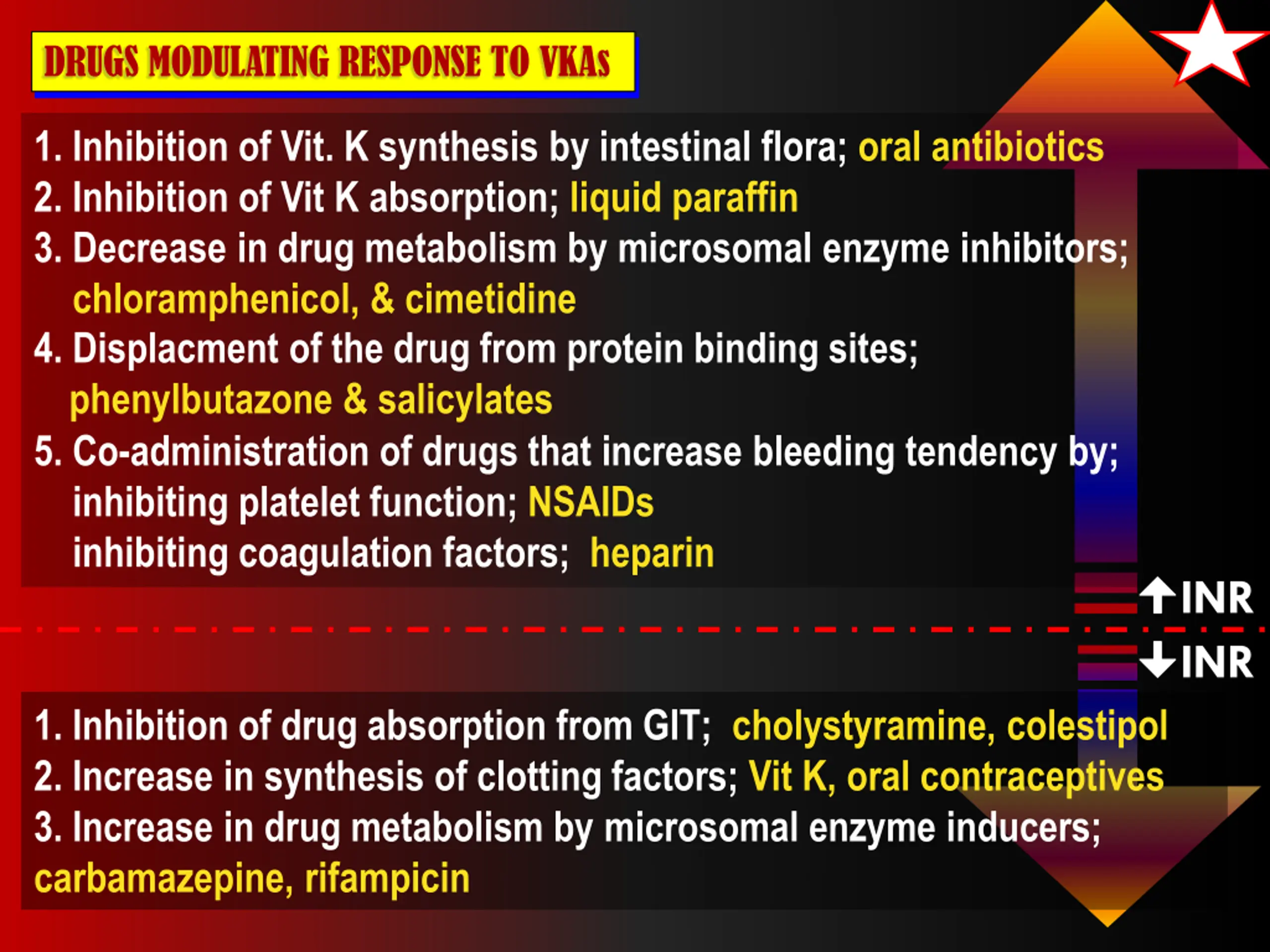 DRUGS MODULATING RESPONSE TO VKAs

1. Inhibition of Vit. K synthesis by intestinal flora; oral antibiotics
2. Inhibition of Vit K absorption; liquid paraffin
3. Decrease in drug metabolism by microsomal enzyme inhibitors; chloramphenicol, & cimetidine
4. Displacment of the drug from protein binding sites; phenylbutazone & salicylates
5. Co-administration of drugs that increase bleeding tendency by; inhibiting platelet function; NSAIDs inhibiting coagulation factors; heparin

↑INR

↓INR

1. Inhibition of drug absorption from GIT; cholystyramine, colestipol
2. Increase in synthesis of clotting factors; Vit K, oral contraceptives
3. Increase in drug metabolism by microsomal enzyme inducers; carbamazepine, rifampicin